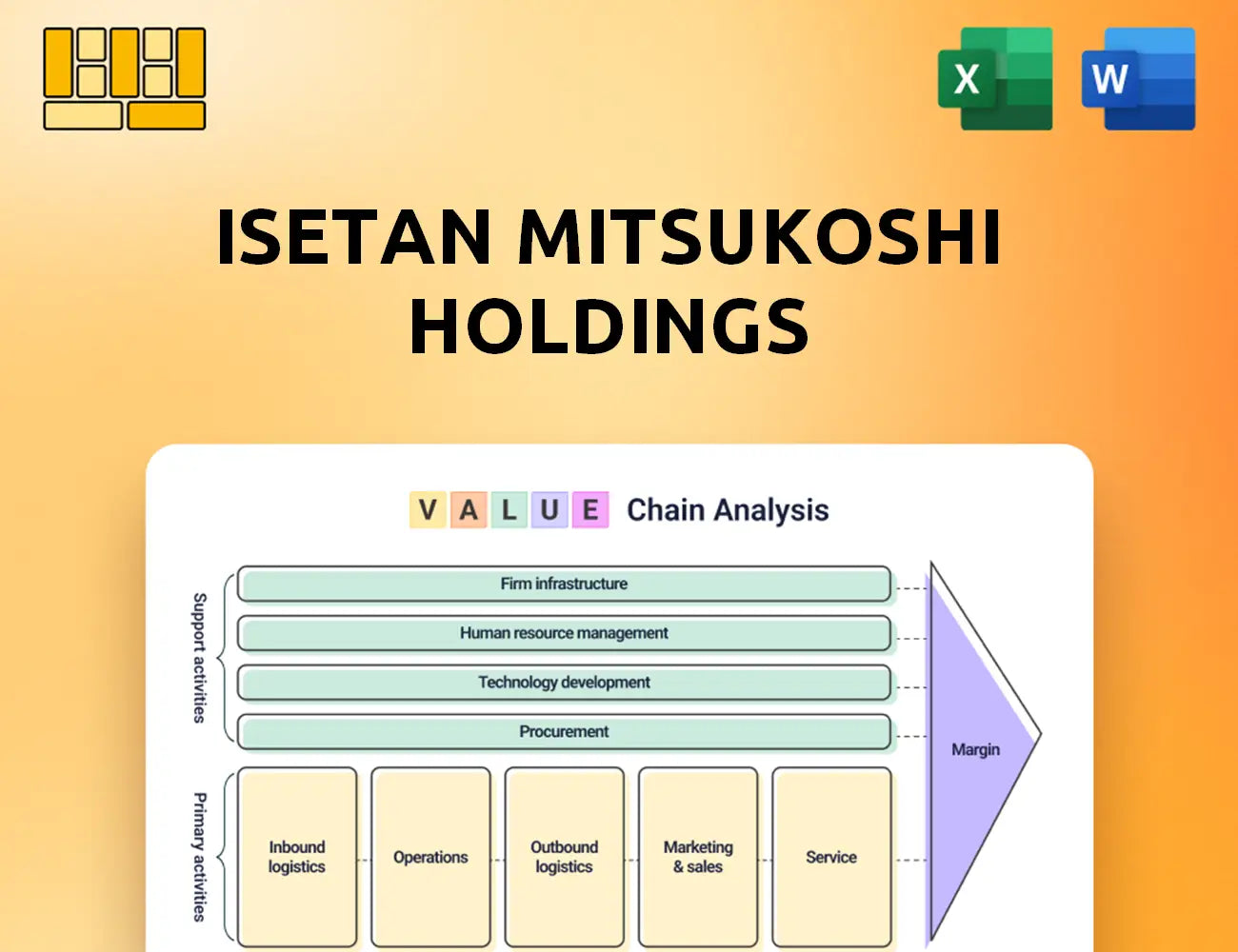 X

W

ISETAN MITSUKOSHI HOLDINGS

V A L U E Chain Analysis

Support activities

Firm infrastructure

Human resource management

Technology development

Procurement

Primary activities

Inbound logistics

Operations

Outbound logistics

Marketing & sales

Service

Margin